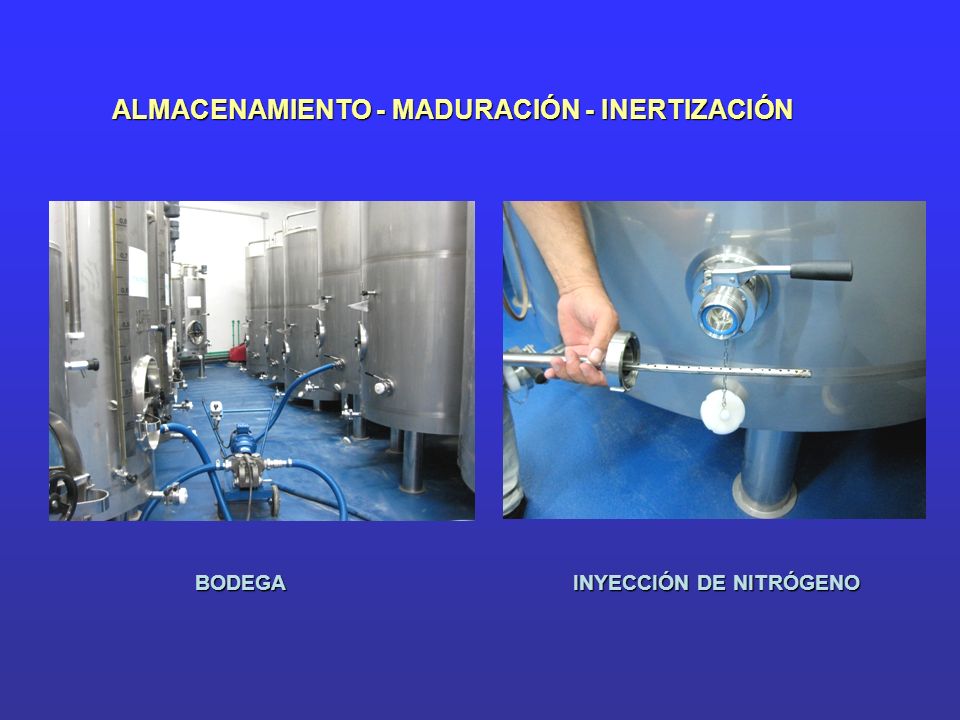 ALMACENAMIENTO - MADURACIÓN - INERTIZACIÓN

BODEGA

INYECCIÓN DE NITRÓGENO